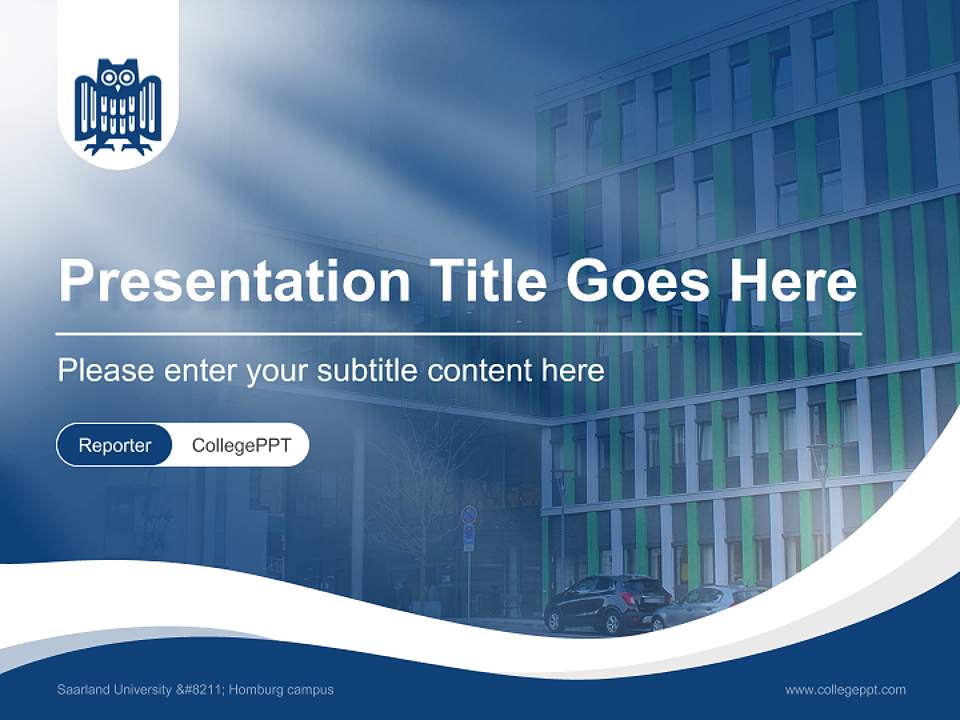 Presentation Title Goes Here

Please enter your subtitle content here

Reporter CollegePPT

Saarland University &#8211; Homburg campus

www.collegeppt.com